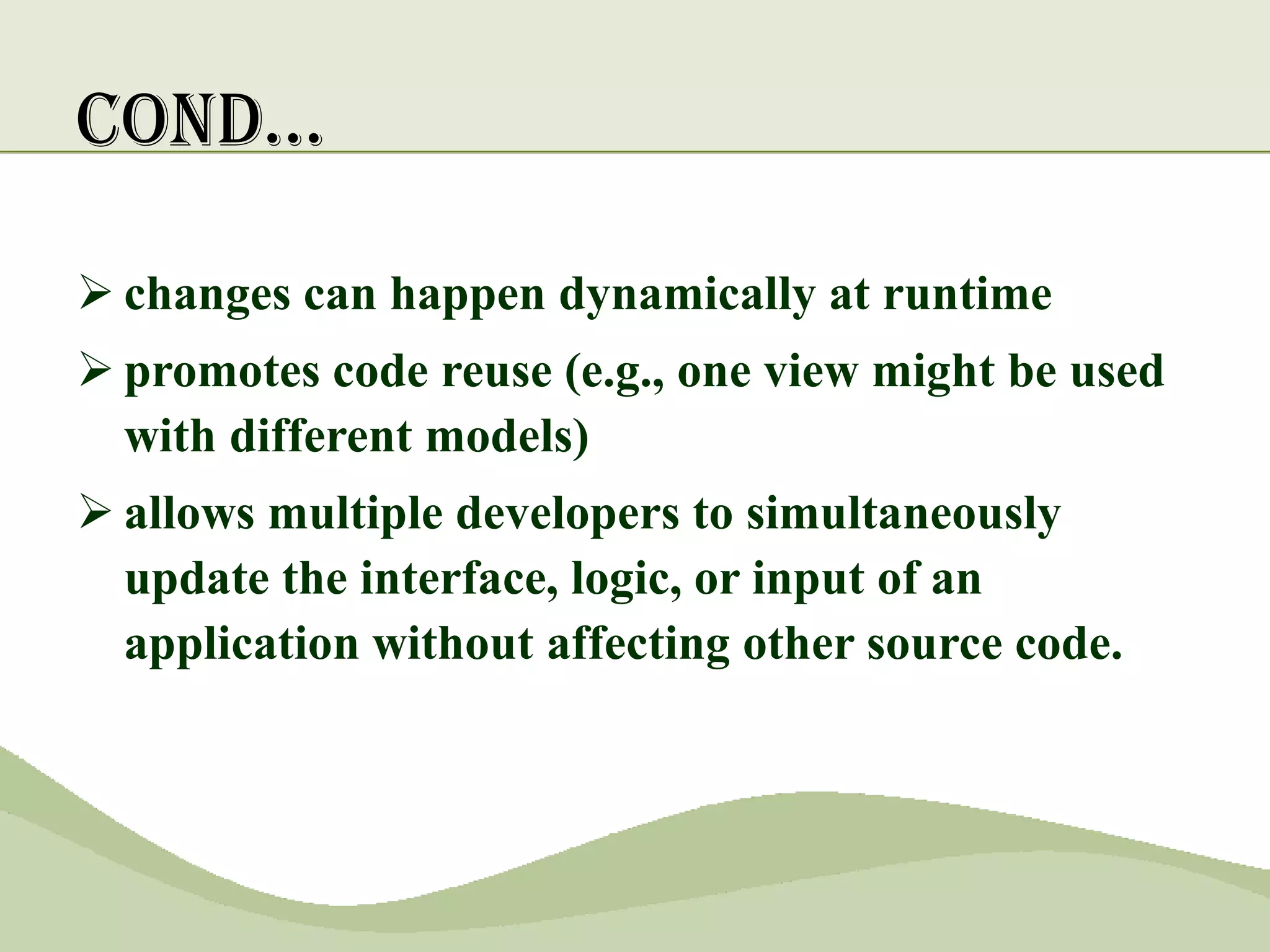 COND…

➢ changes can happen dynamically at runtime

➢ promotes code reuse (e.g., one view might be used with different models)

➢ allows multiple developers to simultaneously update the interface, logic, or input of an application without affecting other source code.